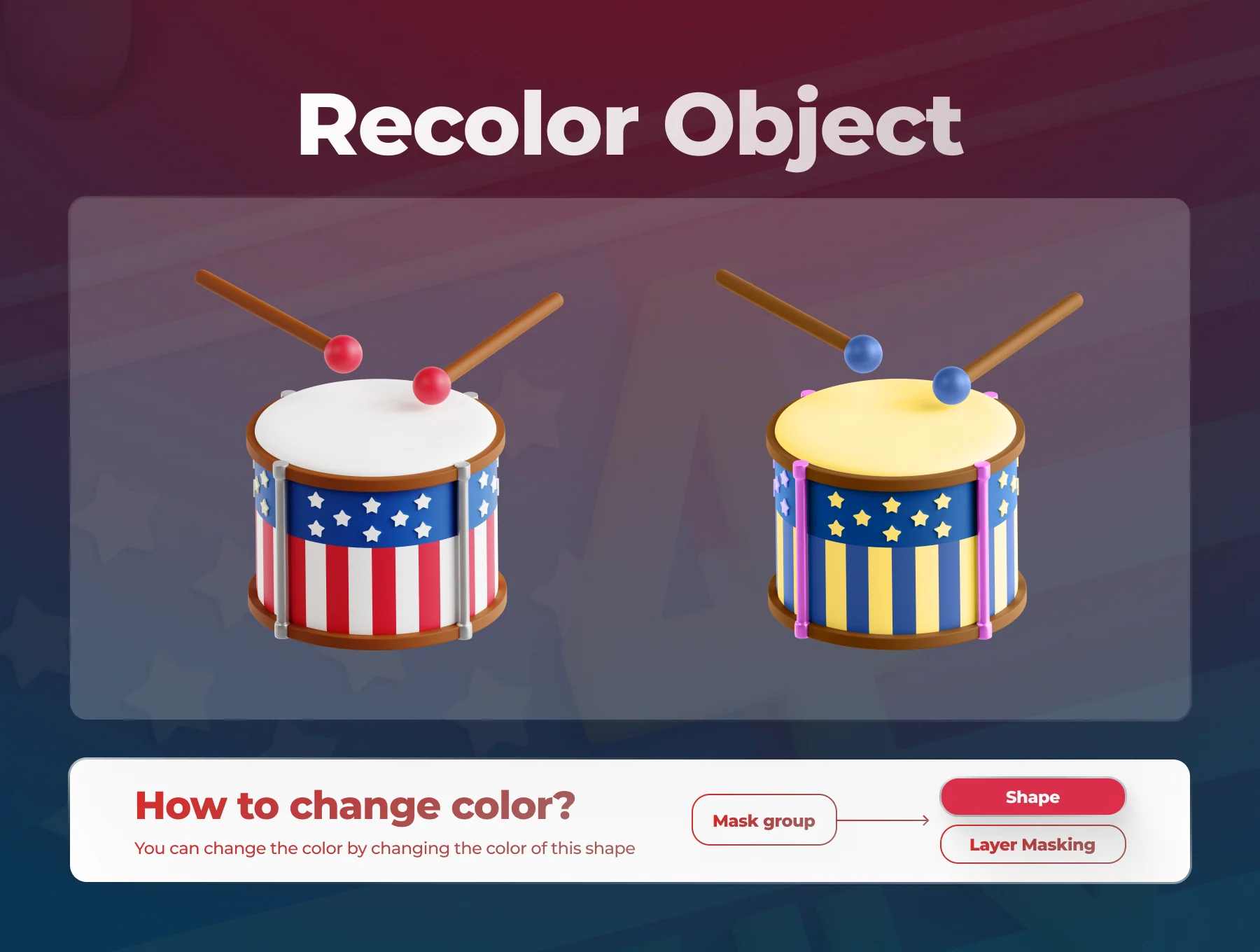 Recolor Object

How to change color?

You can change the color by changing the color of this shape

Mask group

Shape

Layer Masking